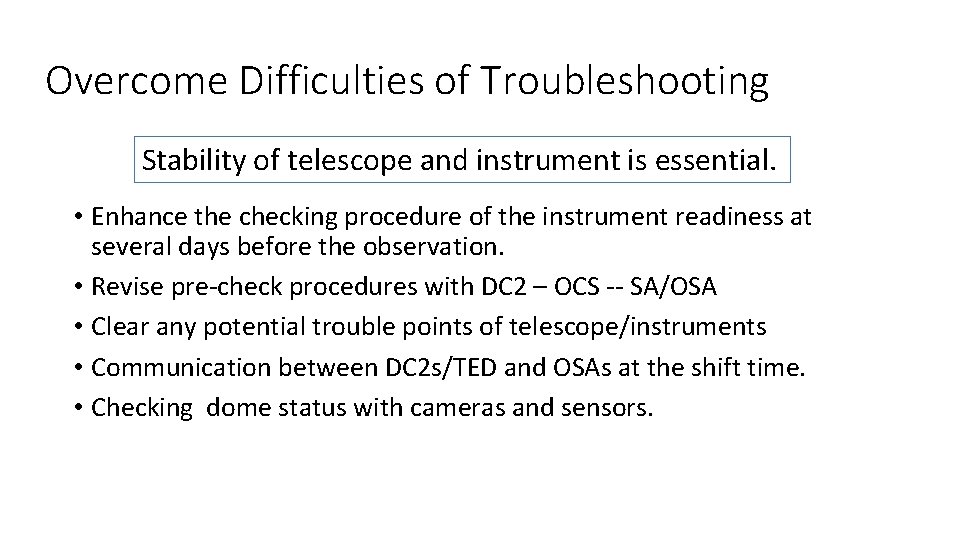 Overcome Difficulties of Troubleshooting

Stability of telescope and instrument is essential.

• Enhance the checking procedure of the instrument readiness at several days before the observation.
• Revise pre-check procedures with DC2 – OCS -- SA/OSA
• Clear any potential trouble points of telescope/instruments
• Communication between DC2s/TED and OSAs at the shift time.
• Checking  dome status with cameras and sensors.